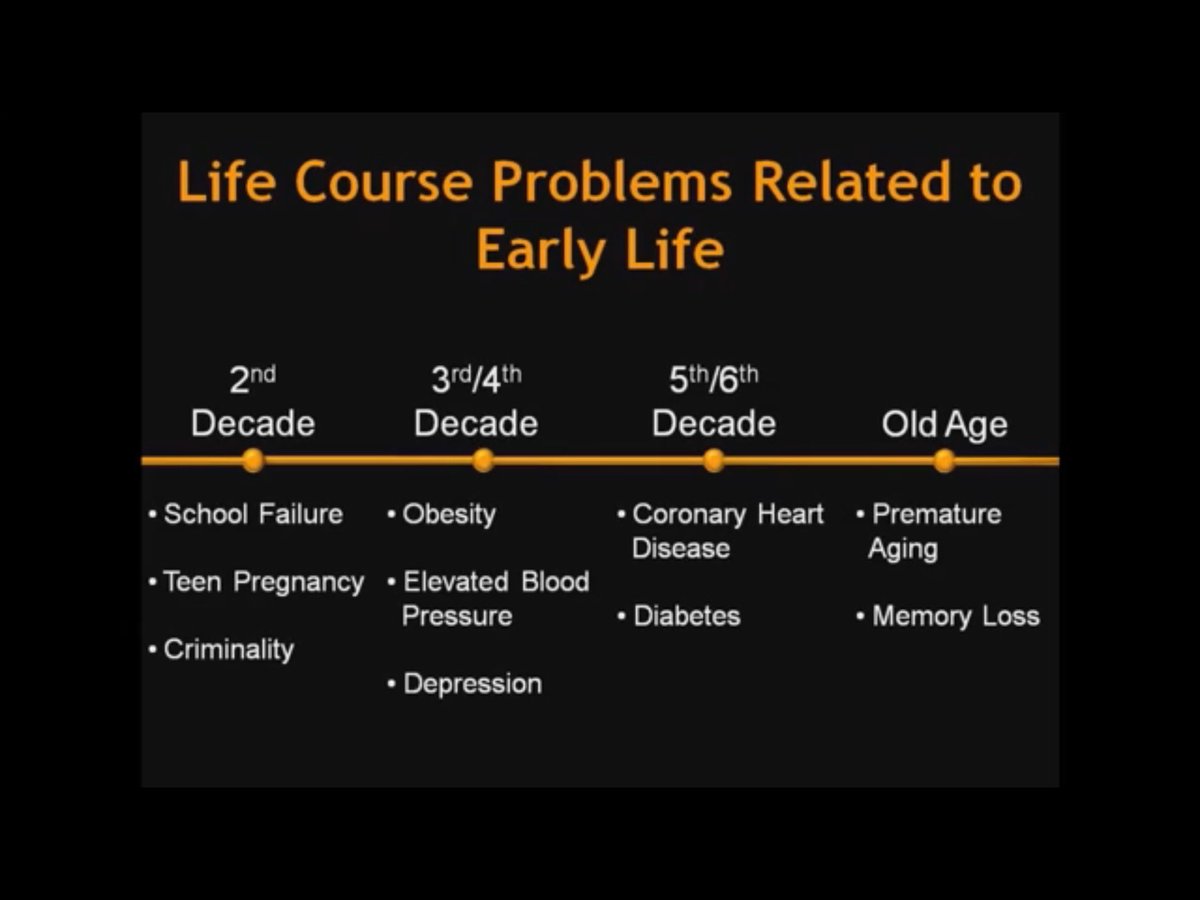 Life Course Problems Related to Early Life

2nd Decade

• School Failure

• Teen Pregnancy

• Criminality

3rd/4th Decade

• Obesity

• Elevated Blood Pressure

• Depression

5th/6th Decade

• Coronary Heart Disease

• Diabetes

Old Age

• Premature Aging

• Memory Loss